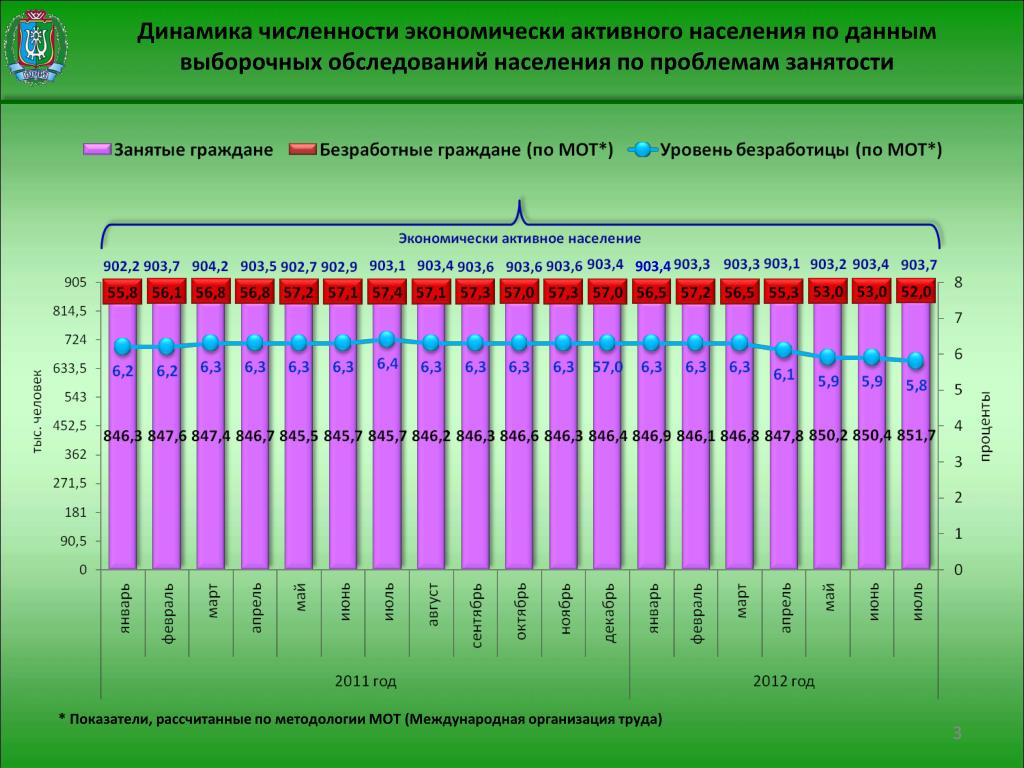 Динамика численности экономически активного населения по данным выборочных обследований населения по проблемам занятости

Занятые граждане   Безработные граждане (по МОТ*)   Уровень безработицы (по МОТ*)

Экономически активное население

902,2 903,7 904,2 903,5 902,7 902,9 903,1 903,4 903,6 903,6 903,6 903,4 903,4 903,3 903,3 903,1 903,2 903,4 903,7

55,8 56,1 56,8 56,8 57,2 57,1 57,4 57,1 57,3 57,0 57,3 57,0 56,5 57,2 56,5 55,3 53,0 53,0 52,0

6,2 6,2 6,3 6,3 6,3 6,3 6,4 6,3 6,3 6,3 6,3 57,0 6,3 6,3 6,3 6,1 5,9 5,9 5,8

846,3 847,6 847,4 846,7 845,5 845,7 845,7 846,2 846,3 846,6 846,3 846,4 846,9 846,1 846,8 847,8 850,2 850,4 851,7

тыс. человек
905
814,5
724
633,5
543
452,5
362
271,5
181
90,5
0

проценты
8
7
6
5
4
3
2
1
0

январь февраль март апрель май июнь июль август сентябрь октябрь ноябрь декабрь январь февраль март апрель май июнь июль

2011 год
2012 год

* Показатели, рассчитанные по методологии МОТ (Международная организация труда)

3